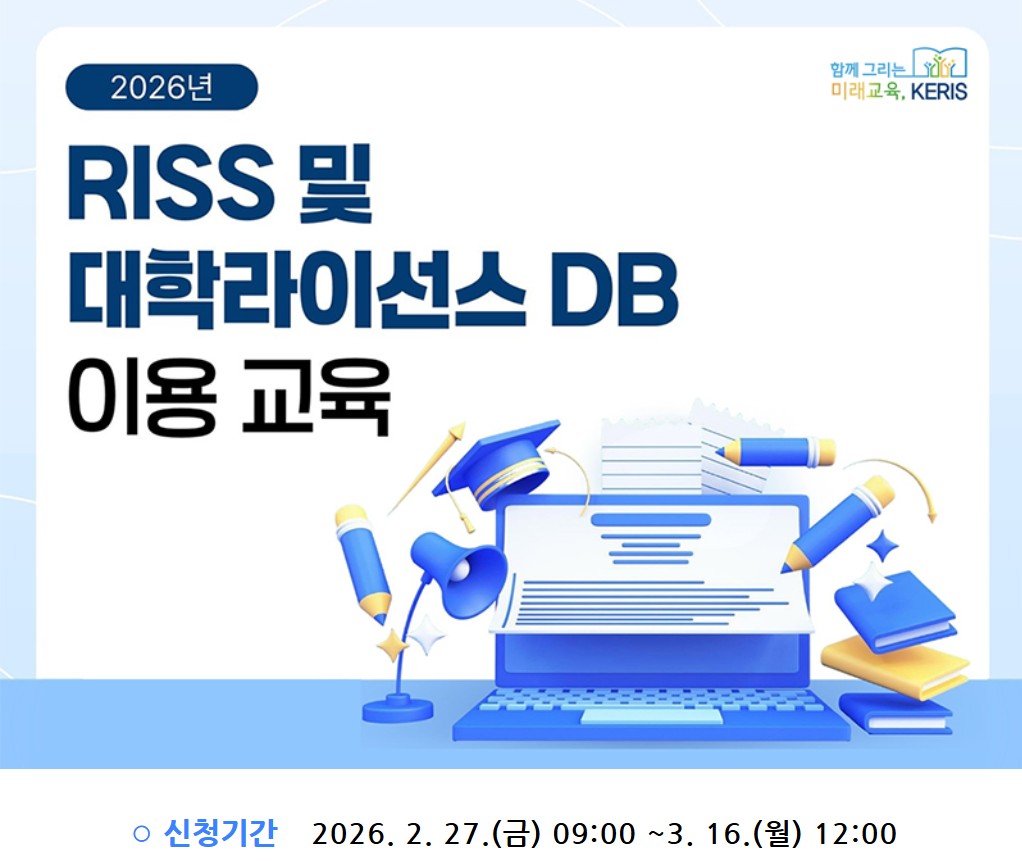 2026년

함께 그리는 미래교육, KERIS

RISS 및 대학라이선스 DB 이용 교육

○ 신청기간 2026. 2. 27.(금) 09:00 ~3. 16.(월) 12:00